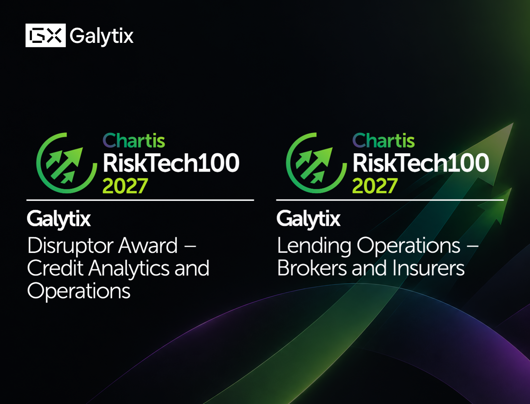 GX Galytix

Chartis
RiskTech100
2027

Galytix

Disruptor Award – Credit Analytics and Operations

Chartis
RiskTech100
2027

Galytix

Lending Operations – Brokers and Insurers